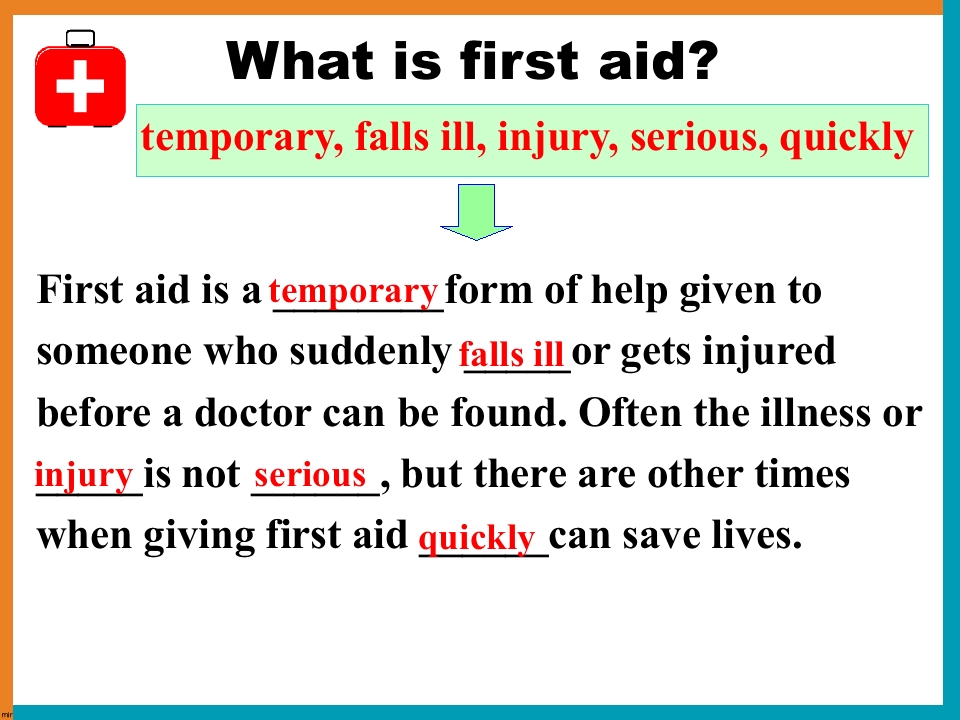 What is first aid?

temporary, falls ill, injury, serious, quickly

First aid is a temporary form of help given to someone who suddenly falls ill or gets injured before a doctor can be found. Often the illness or injury is not serious, but there are other times when giving first aid quickly can save lives.